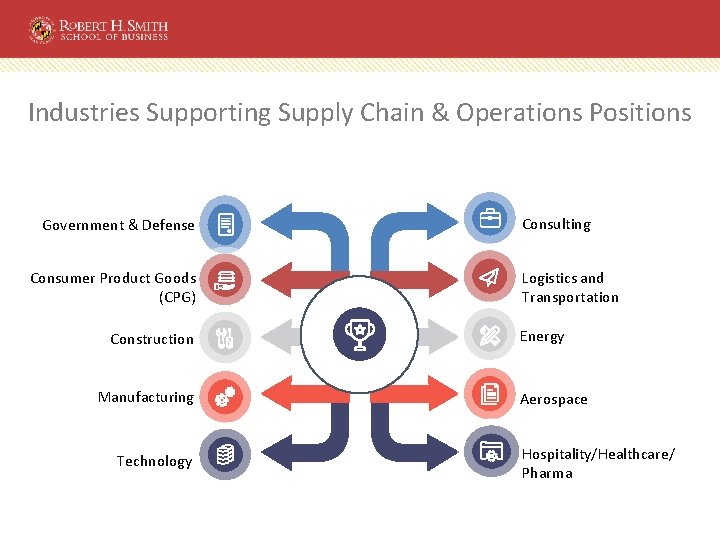 ROBERT H. SMITH
SCHOOL OF BUSINESS

Industries Supporting Supply Chain & Operations Positions

Government & Defense

Consumer Product Goods (CPG)

Construction

Manufacturing

Technology

Consulting

Logistics and Transportation

Energy

Aerospace

Hospitality/Healthcare/ Pharma